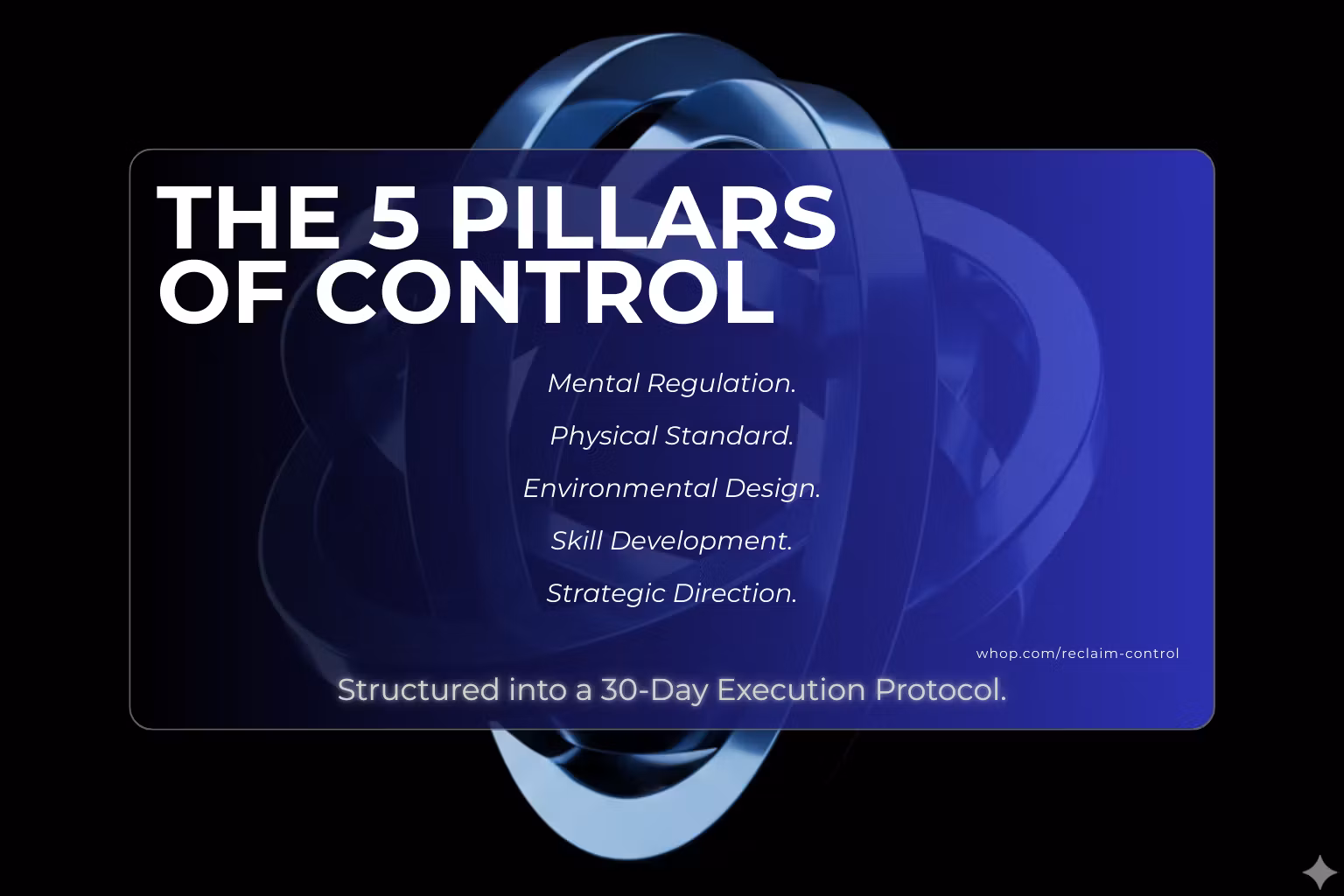 THE 5 PILLARS OF CONTROL

Mental Regulation.

Physical Standard.

Environmental Design.

Skill Development.

Strategic Direction.

whop.com/reclaim-control

Structured into a 30-Day Execution Protocol.